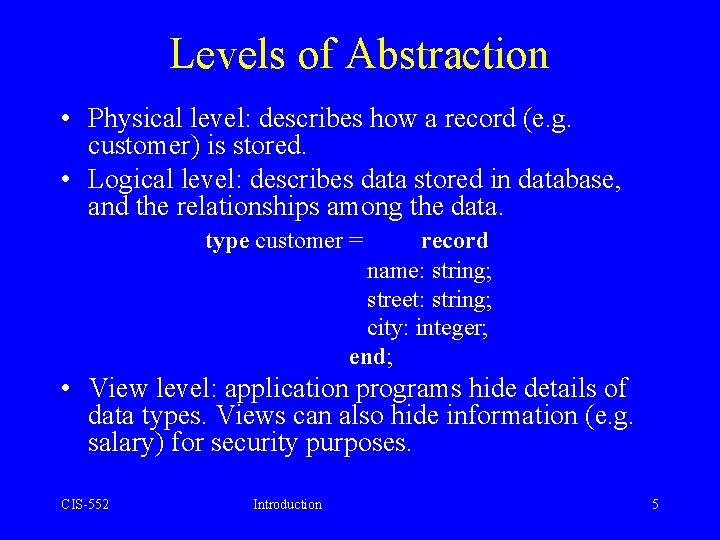 Levels of Abstraction

• Physical level: describes how a record (e.g. customer) is stored.

• Logical level: describes data stored in database, and the relationships among the data.

type customer = record
name: string;
street: string;
city: integer;
end;

• View level: application programs hide details of data types. Views can also hide information (e.g. salary) for security purposes.

CIS-552 Introduction 5